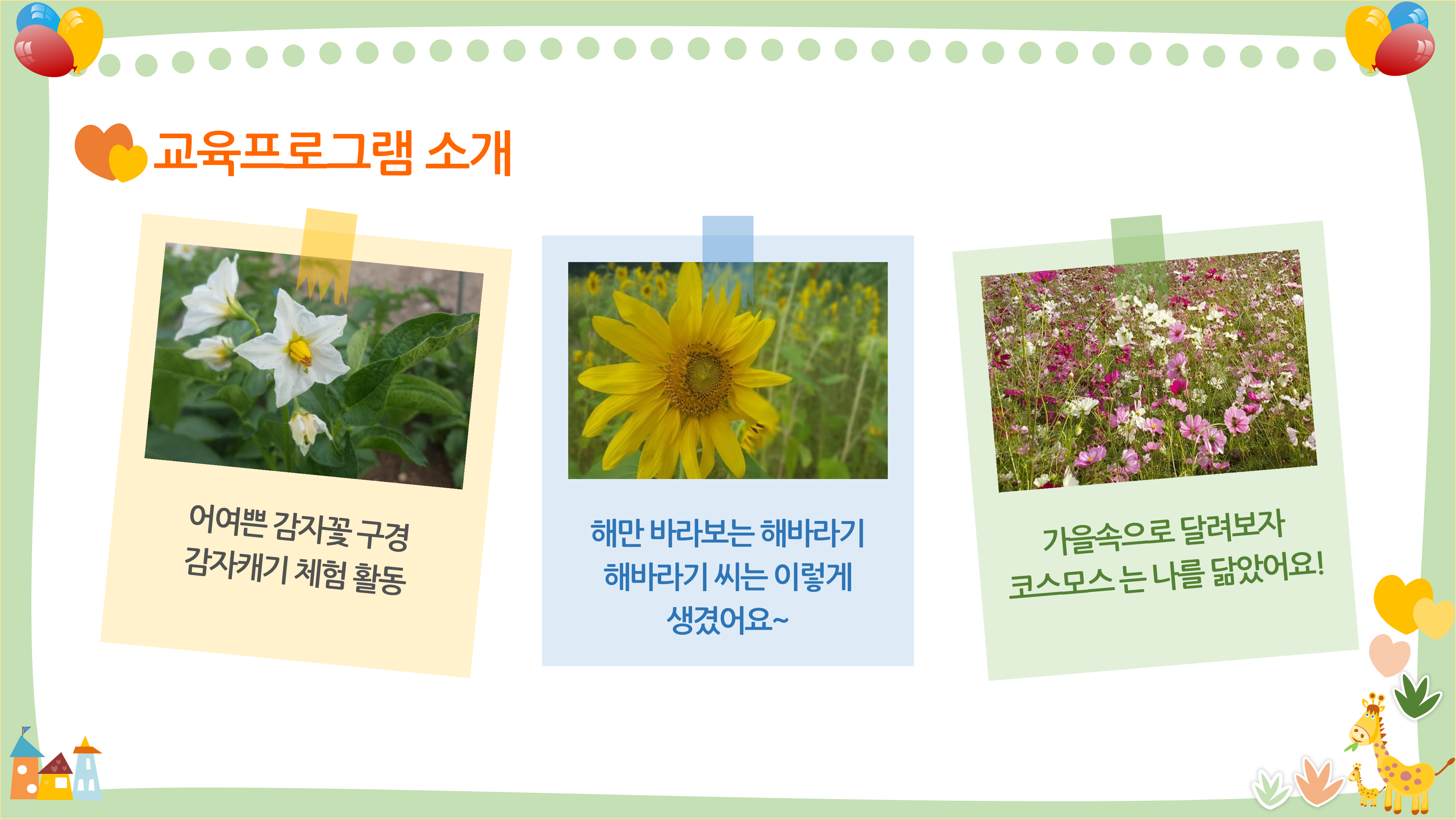 교육프로그램 소개

어여쁜 감자꽃 구경
감자캐기 체험 활동

해만 바라보는 해바라기
해바라기 씨는 이렇게
생겼어요~

가을속으로 달려보자
코스모스 는 나를 닮았어요!